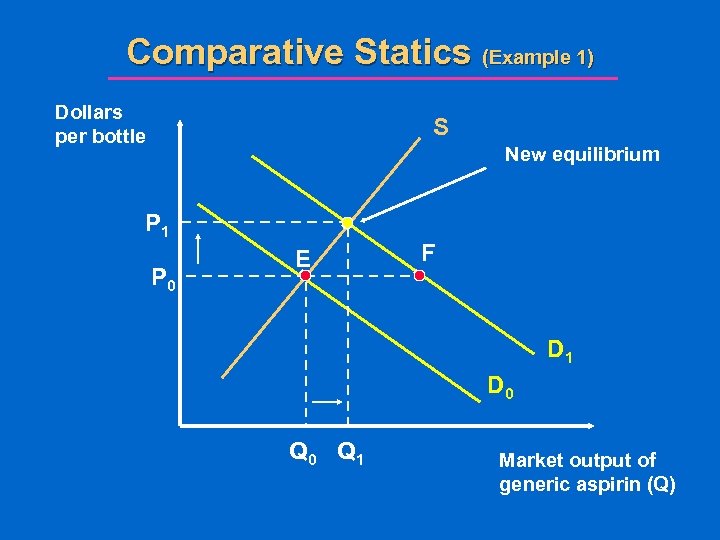 Comparative Statics (Example 1)

Dollars per bottle

S

New equilibrium

$P_1$

E

F

$P_0$

$D_1$

$D_0$

$Q_0$ $Q_1$

Market output of generic aspirin (Q)